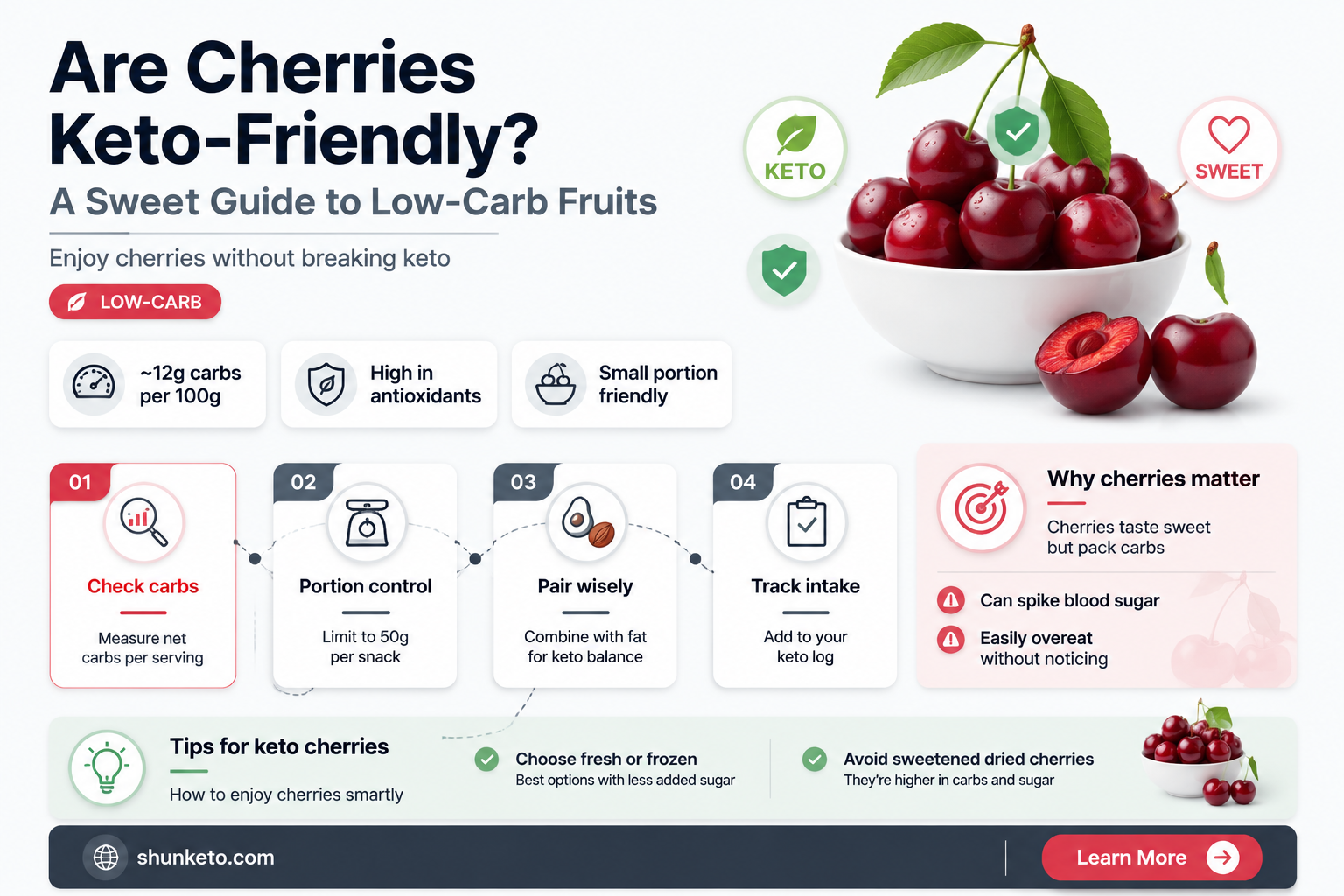 Are Cherries Keto-Friendly?

A Sweet Guide to Low-Carb Fruits

Enjoy cherries without breaking keto

LOW-CARB

KETO

SWEET

~12g carbs per 100g

High in antioxidants

Small portion friendly

01
Check carbs
Measure net carbs per serving

02
Portion control
Limit to 50g per snack

03
Pair wisely
Combine with fat for keto balance

04
Track intake
Add to your keto log

Why cherries matter
Cherries taste sweet but pack carbs

Can spike blood sugar

Easily overeat without noticing

Tips for keto cherries
How to enjoy cherries smartly

Choose fresh or frozen
Best options with less added sugar

Avoid sweetened dried cherries
They're higher in carbs and sugar

shunketo.com

Learn More